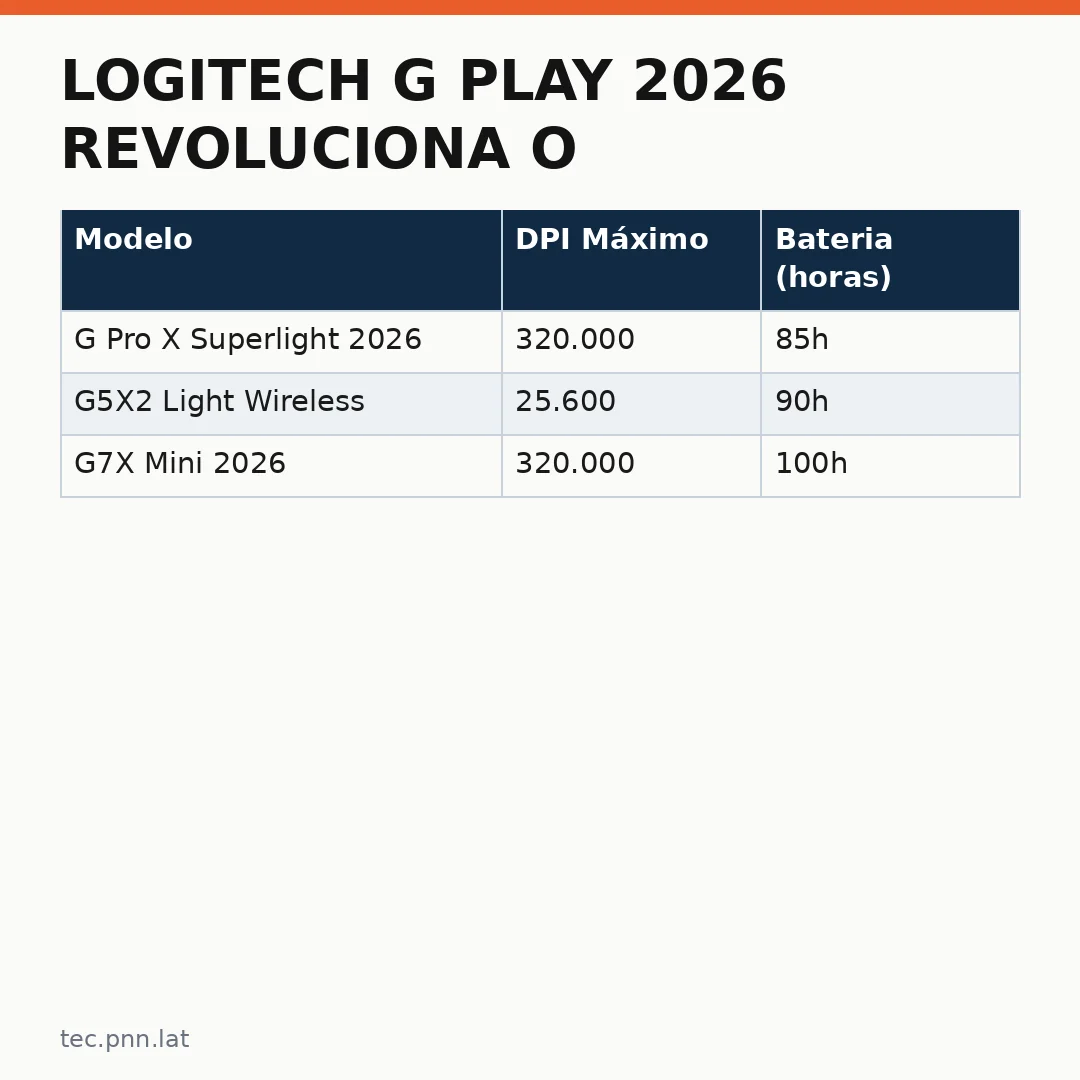 LOGITECH G PLAY 2026 REVOLUCIONA O

| Modelo | DPI Máximo | Bateria (horas) |
|---|---|---|
| G Pro X Superlight 2026 | 320.000 | 85h |
| G5X2 Light Wireless | 25.600 | 90h |
| G7X Mini 2026 | 320.000 | 100h |

tec.pnn.lat